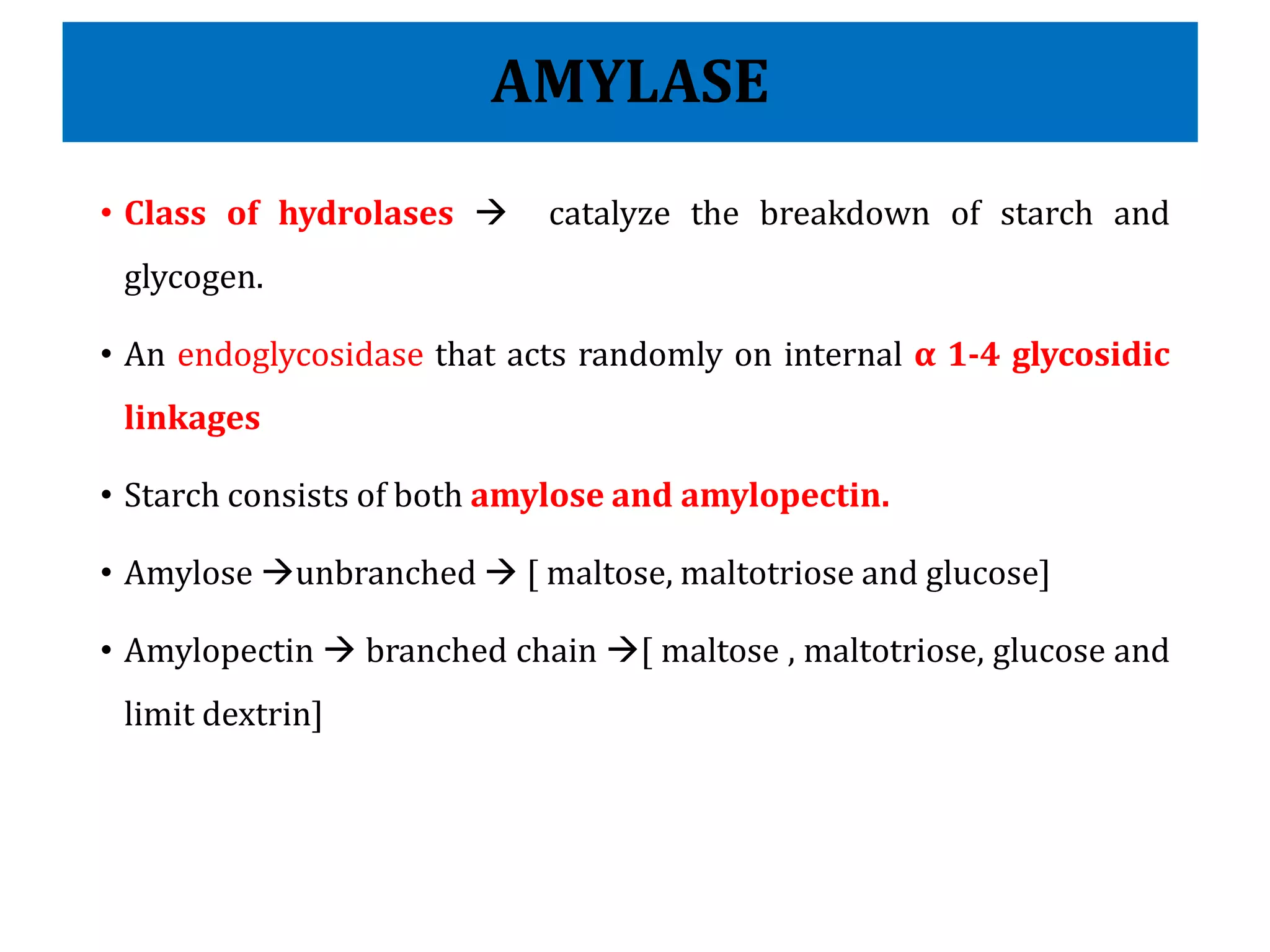 AMYLASE

• Class of hydrolases → catalyze the breakdown of starch and glycogen.

• An endoglycosidase that acts randomly on internal α 1-4 glycosidic linkages

• Starch consists of both amylose and amylopectin.

• Amylose →unbranched → [ maltose, maltotriose and glucose]

• Amylopectin → branched chain →[ maltose , maltotriose, glucose and limit dextrin]